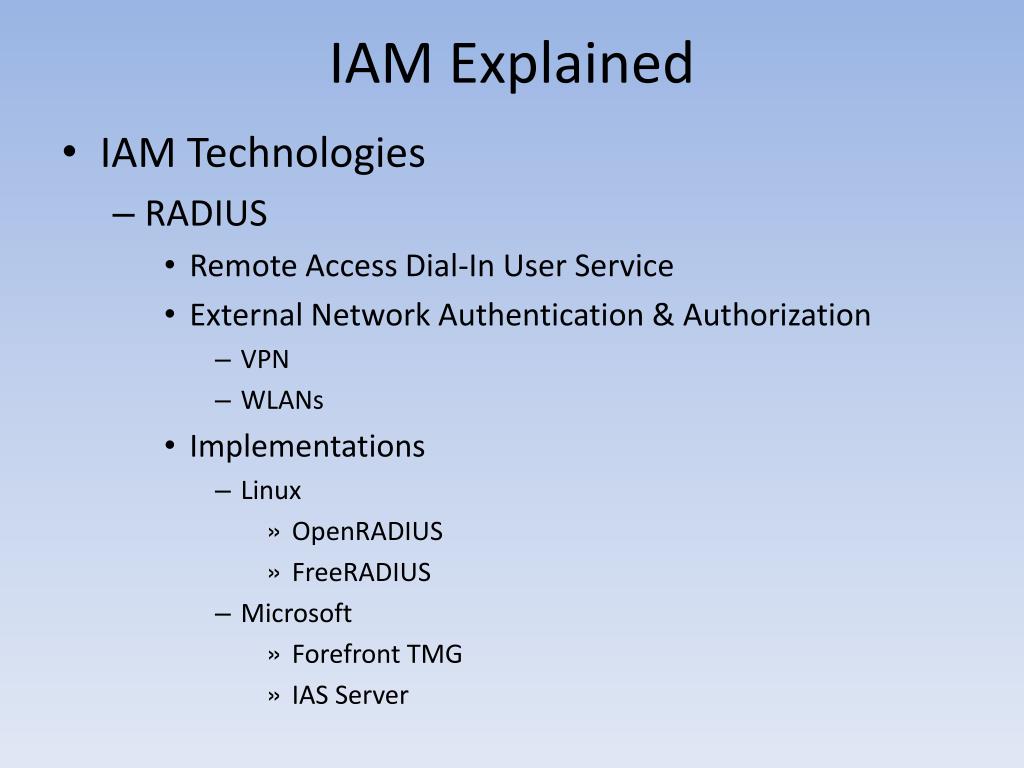 IAM Explained

• IAM Technologies
– RADIUS
• Remote Access Dial-In User Service
• External Network Authentication & Authorization
– VPN
– WLANs
• Implementations
– Linux
» OpenRADIUS
» FreeRADIUS
– Microsoft
» Forefront TMG
» IAS Server